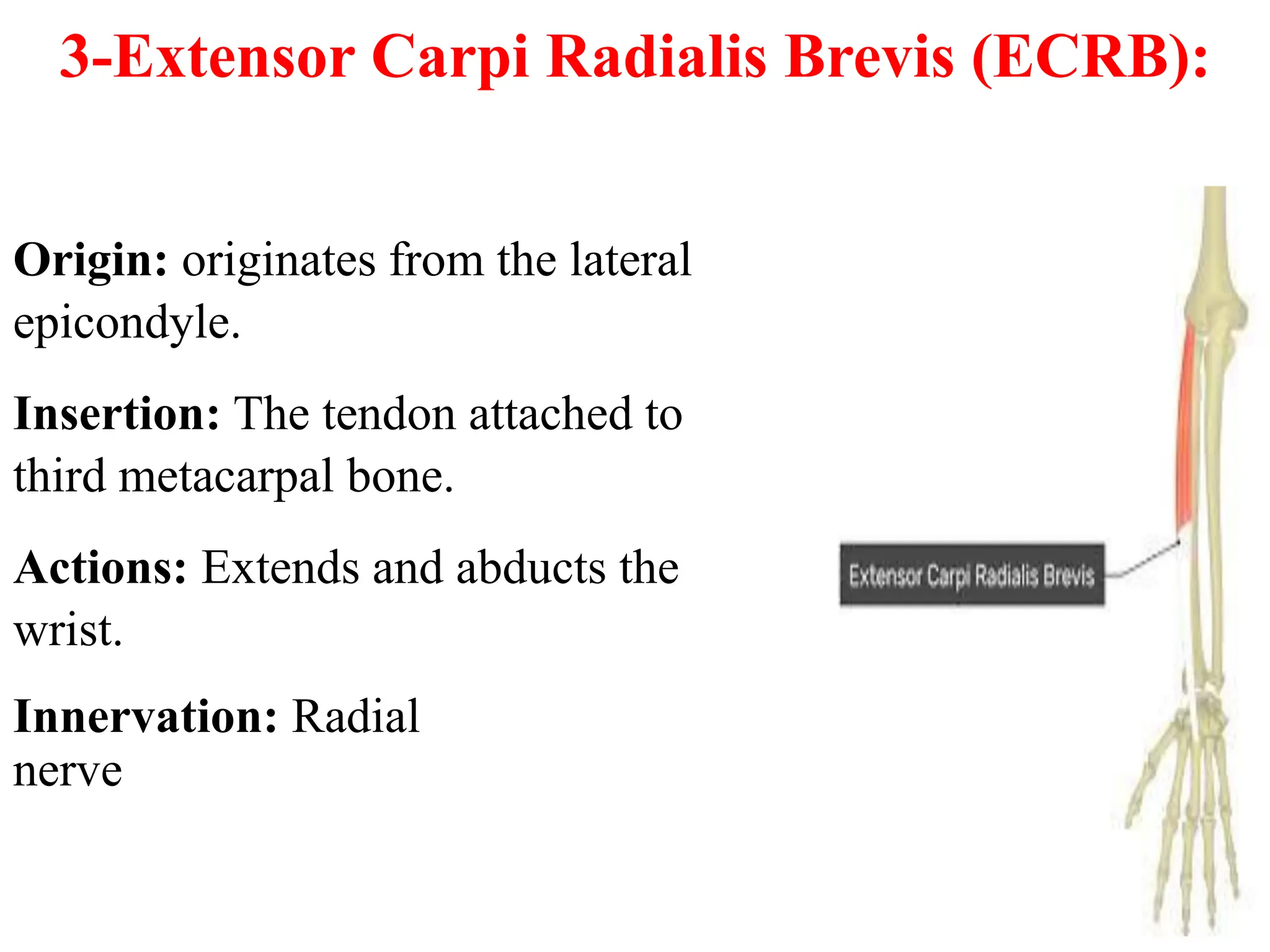 3-Extensor Carpi Radialis Brevis (ECRB):

Origin: originates from the lateral epicondyle.

Insertion: The tendon attached to third metacarpal bone.

Actions: Extends and abducts the wrist.

Innervation: Radial nerve

Extensor Carpi Radialis Brevis